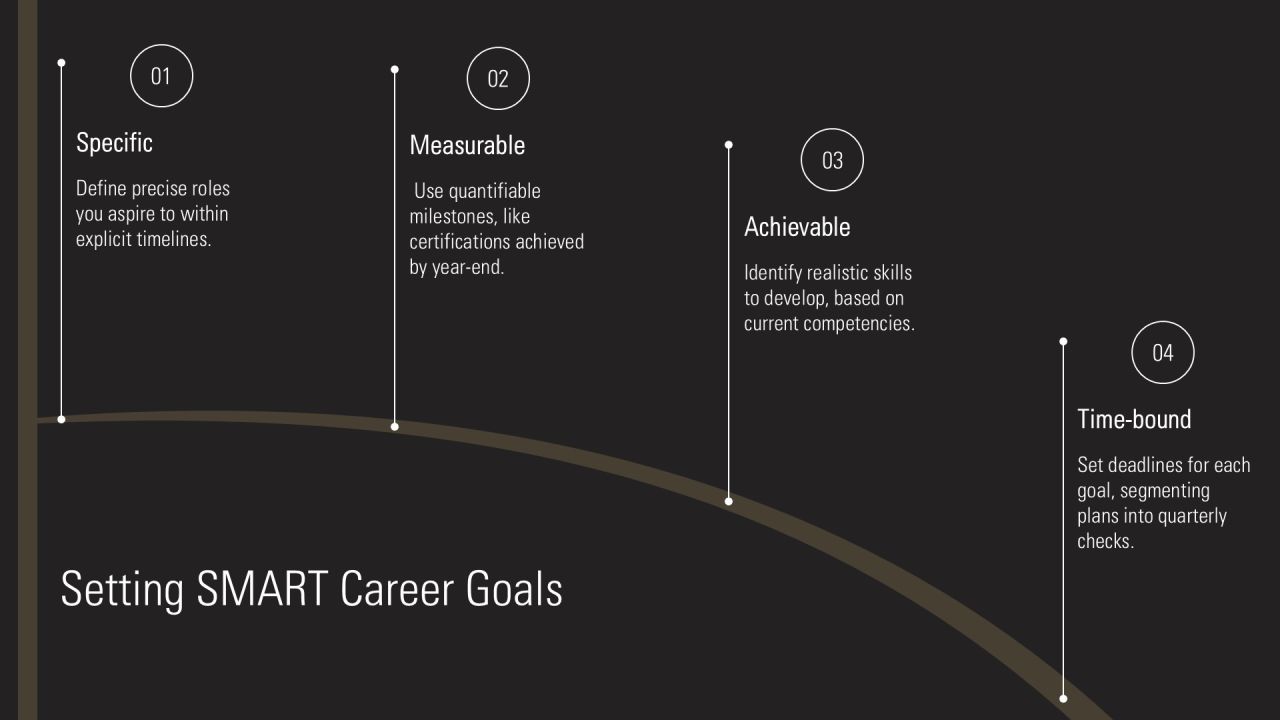 01

Specific

Define precise roles you aspire to within explicit timelines.

02

Measurable

Use quantifiable milestones, like certifications achieved by year-end.

03

Achievable

Identify realistic skills to develop, based on current competencies.

04

Time-bound

Set deadlines for each goal, segmenting plans into quarterly checks.

Setting SMART Career Goals